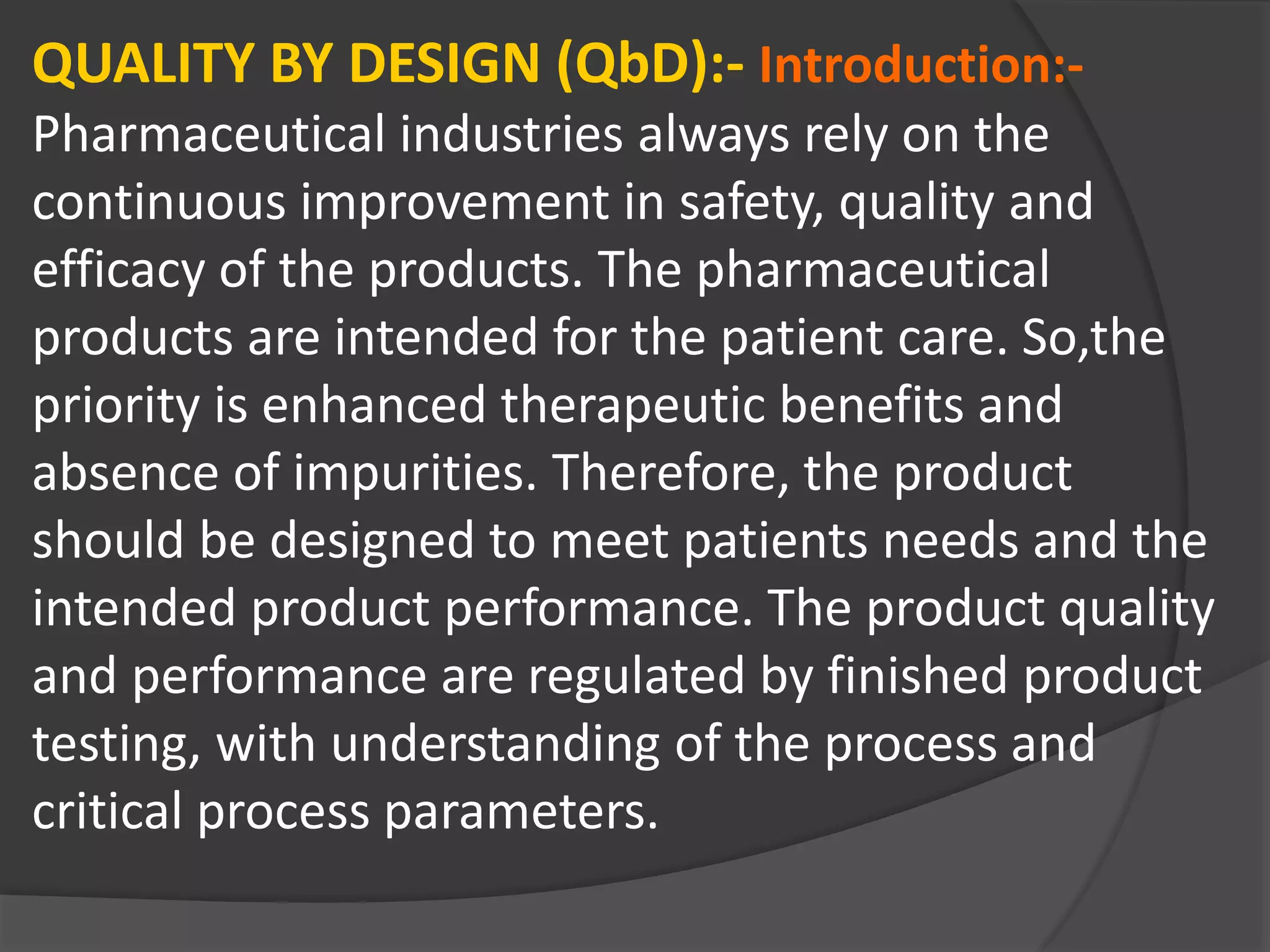 QUALITY BY DESIGN (QbD):- Introduction:- Pharmaceutical industries always rely on the continuous improvement in safety, quality and efficacy of the products. The pharmaceutical products are intended for the patient care. So,the priority is enhanced therapeutic benefits and absence of impurities. Therefore, the product should be designed to meet patients needs and the intended product performance. The product quality and performance are regulated by finished product testing, with understanding of the process and critical process parameters.